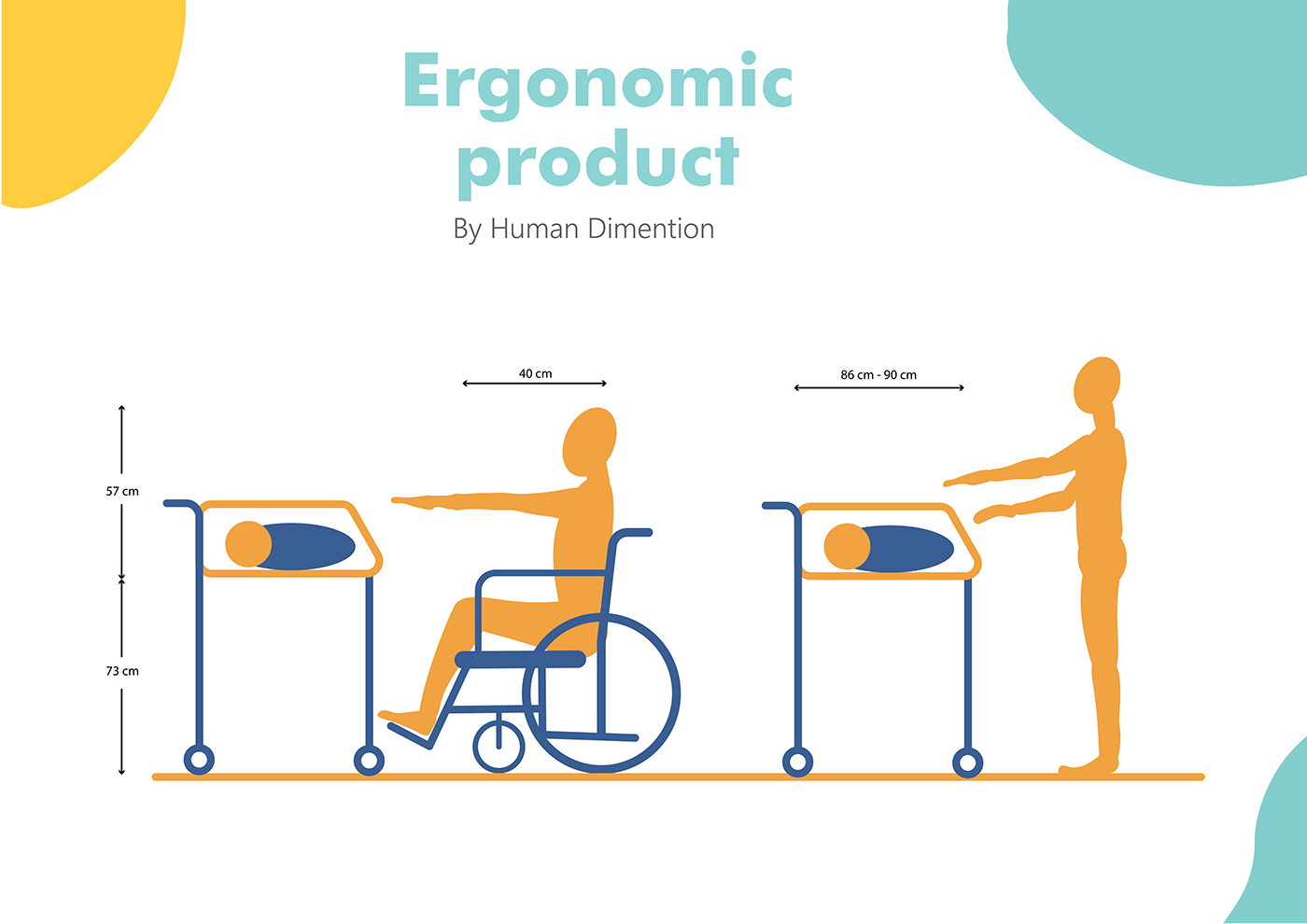 Ergonomic product

By Human Dimention

40 cm

86 cm - 90 cm

57 cm

73 cm